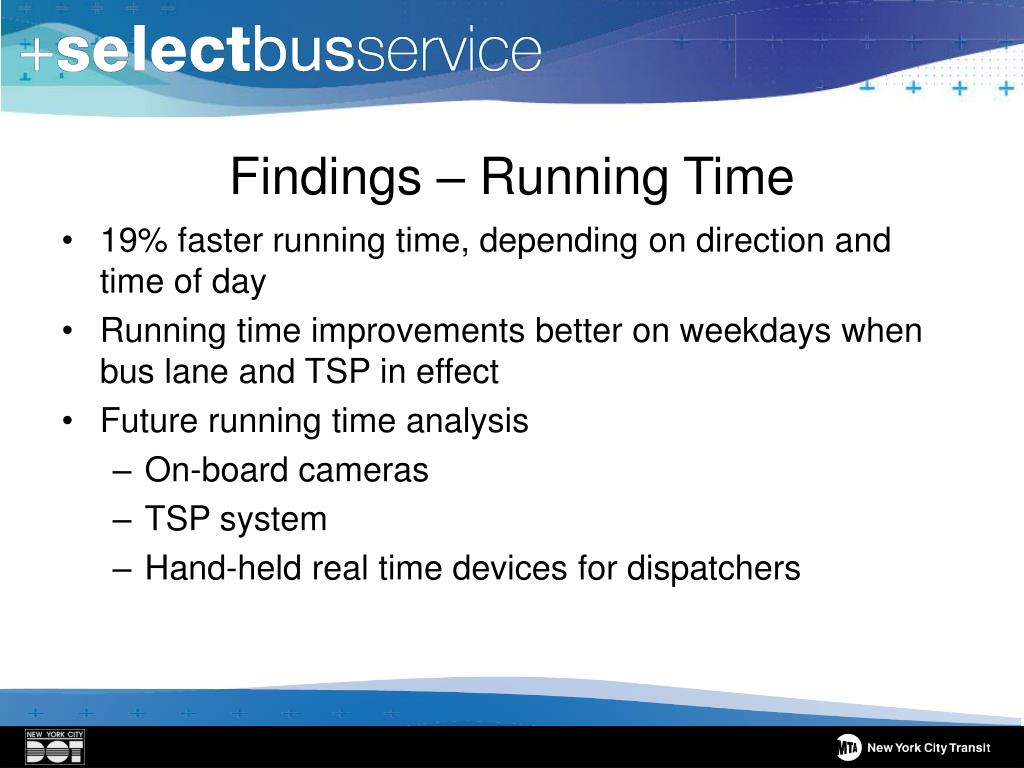 +selectbusservice

Findings – Running Time

• 19% faster running time, depending on direction and time of day
• Running time improvements better on weekdays when bus lane and TSP in effect
• Future running time analysis
– On-board cameras
– TSP system
– Hand-held real time devices for dispatchers

NEW YORK CITY DOT

MTA New York City Transit